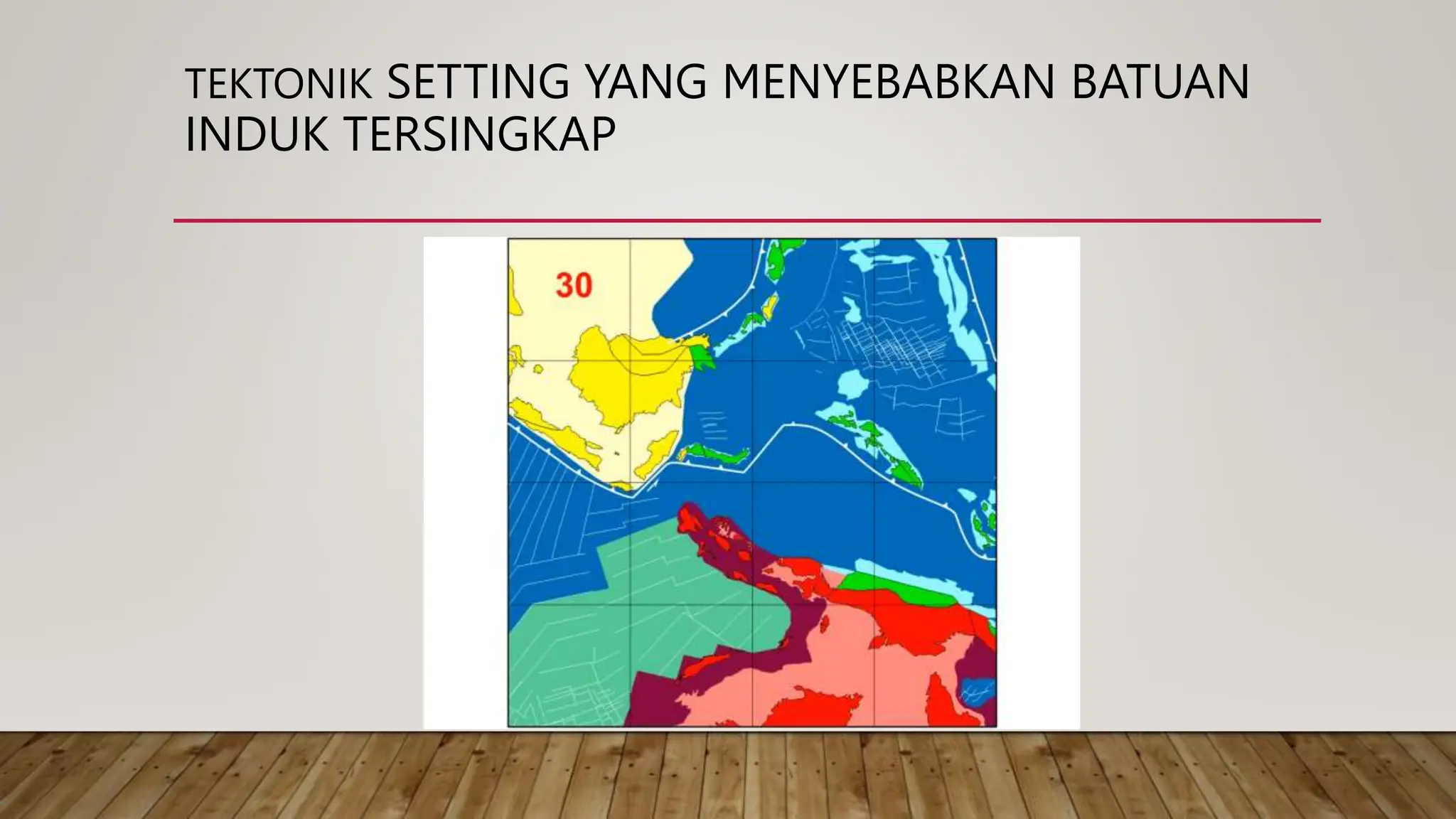 TEKTONIK SETTING YANG MENYEBABKAN BATUAN INDUK TERSINGKAP

30